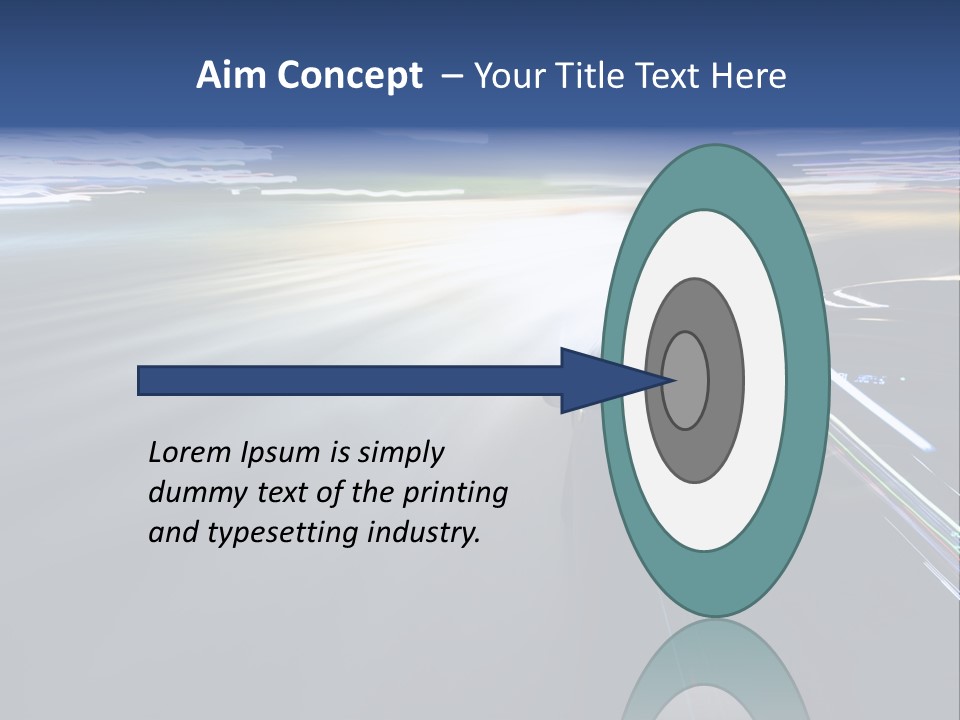 Aim Concept – Your Title Text Here

Lorem Ipsum is simply dummy text of the printing and typesetting industry.